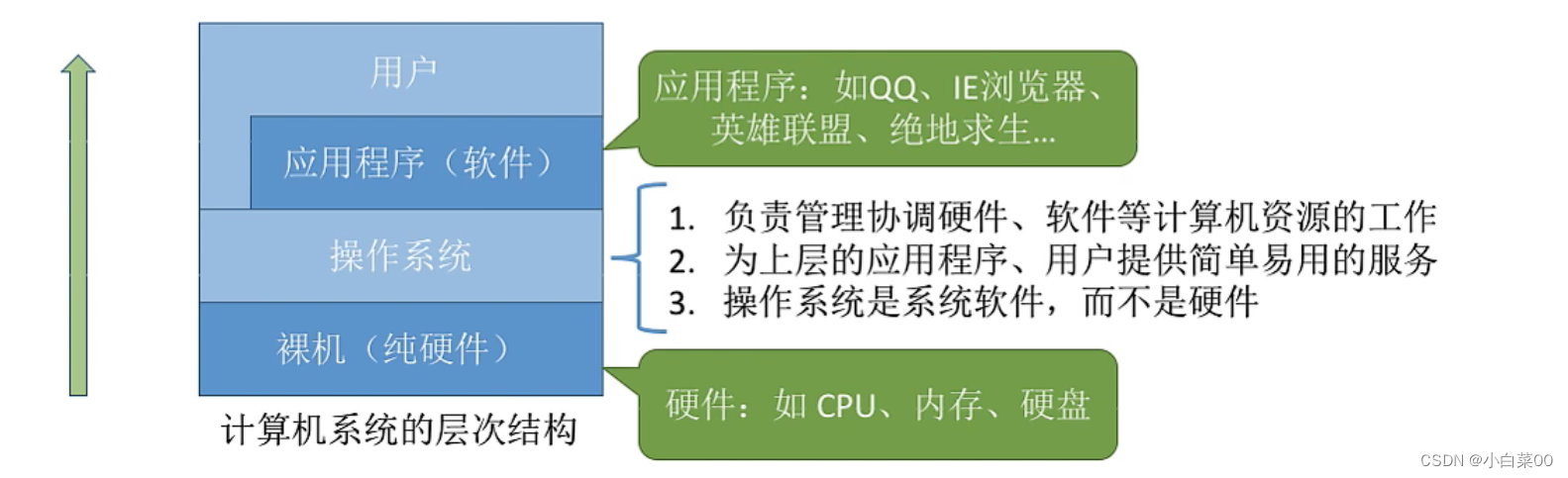 用户

应用程序（软件）

操作系统

裸机（纯硬件）

计算机系统的层次结构

应用程序：如QQ、IE浏览器、英雄联盟、绝地求生...

1. 负责管理协调硬件、软件等计算机资源的工作
2. 为上层的应用程序、用户提供简单易用的服务
3. 操作系统是系统软件，而不是硬件

硬件：如 CPU、内存、硬盘

CSDN @小白菜00